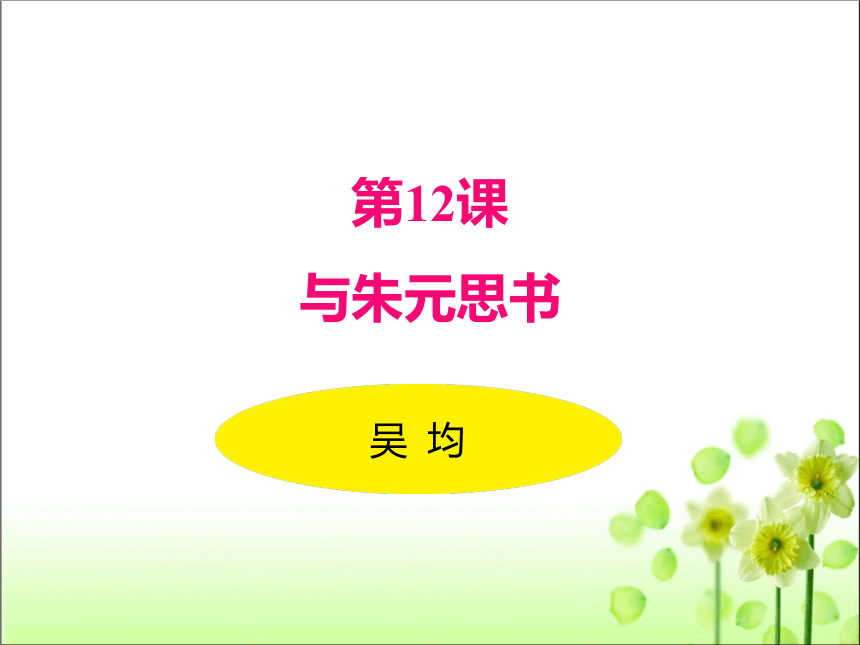 第12课

与朱元思书

吴 均